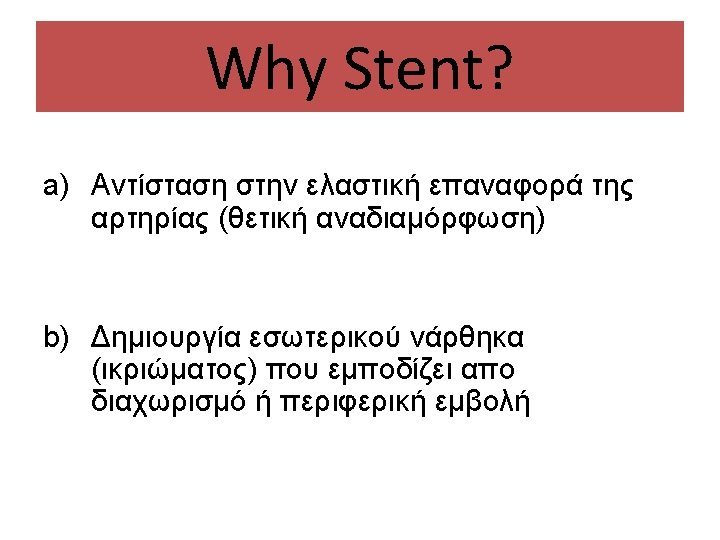 Why Stent?

a) Αντίσταση στην ελαστική επαναφορά της αρτηρίας (θετική αναδιαμόρφωση)

b) Δημιουργία εσωτερικού νάρθηκα (ικριώματος) που εμποδίζει απο διαχωρισμό ή περιφερική εμβολή